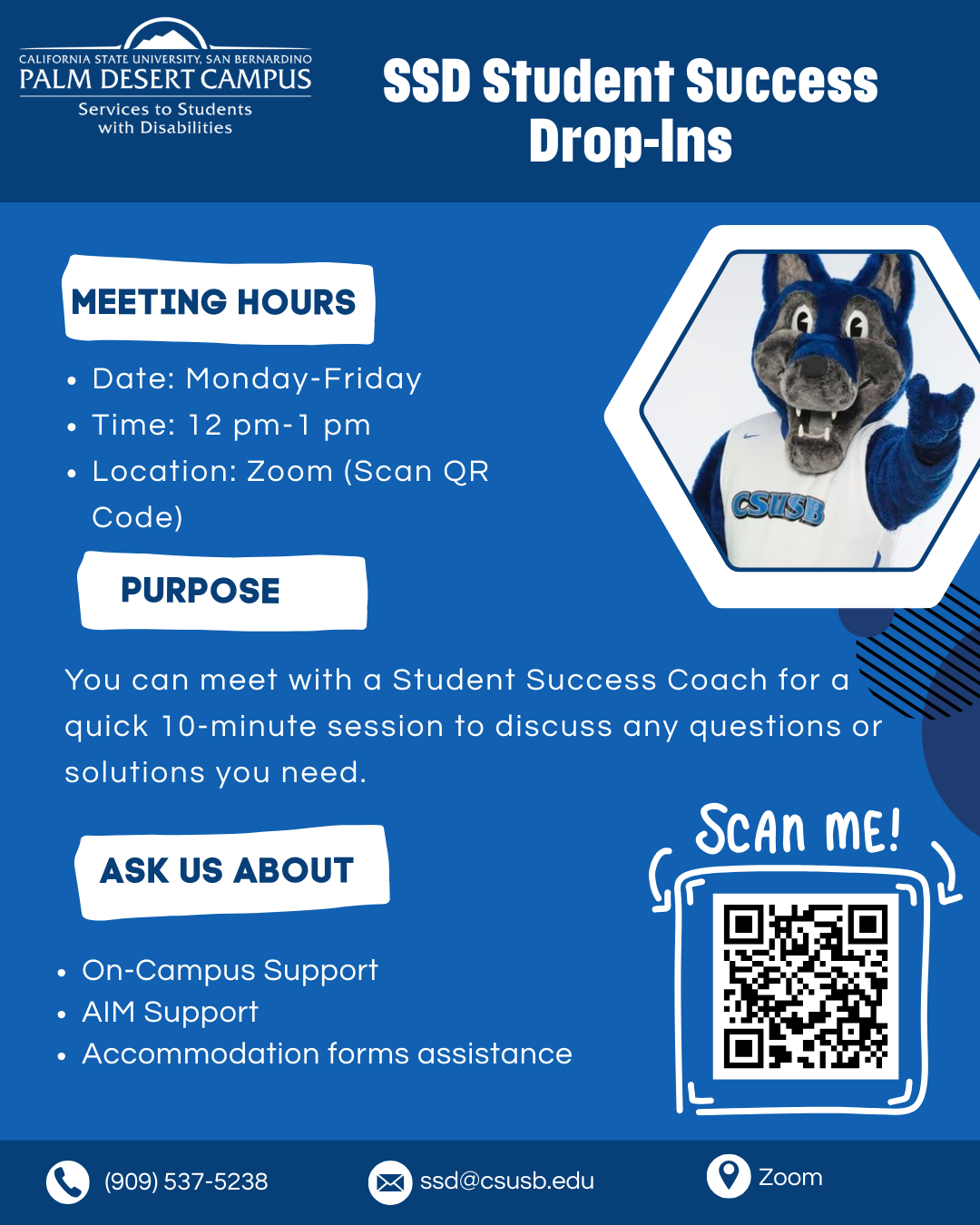 CALIFORNIA STATE UNIVERSITY, SAN BERNARDINO
PALM DESERT CAMPUS
Services to Students with Disabilities

SSD Student Success Drop-Ins

MEETING HOURS

- Date: Monday-Friday
- Time: 12 pm-1 pm
- Location: Zoom (Scan QR Code)

CSUSB

PURPOSE

You can meet with a Student Success Coach for a quick 10-minute session to discuss any questions or solutions you need.

ASK US ABOUT

- On-Campus Support
- AIM Support
- Accommodation forms assistance

SCAN ME!

(909) 537-5238

ssd@csusb.edu

Zoom